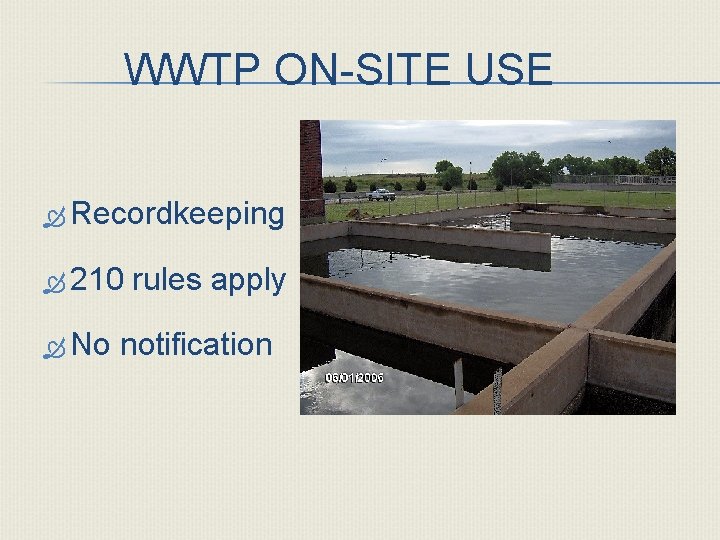 WWTP ON-SITE USE

Recordkeeping

210 rules apply

No notification

06/01/2006